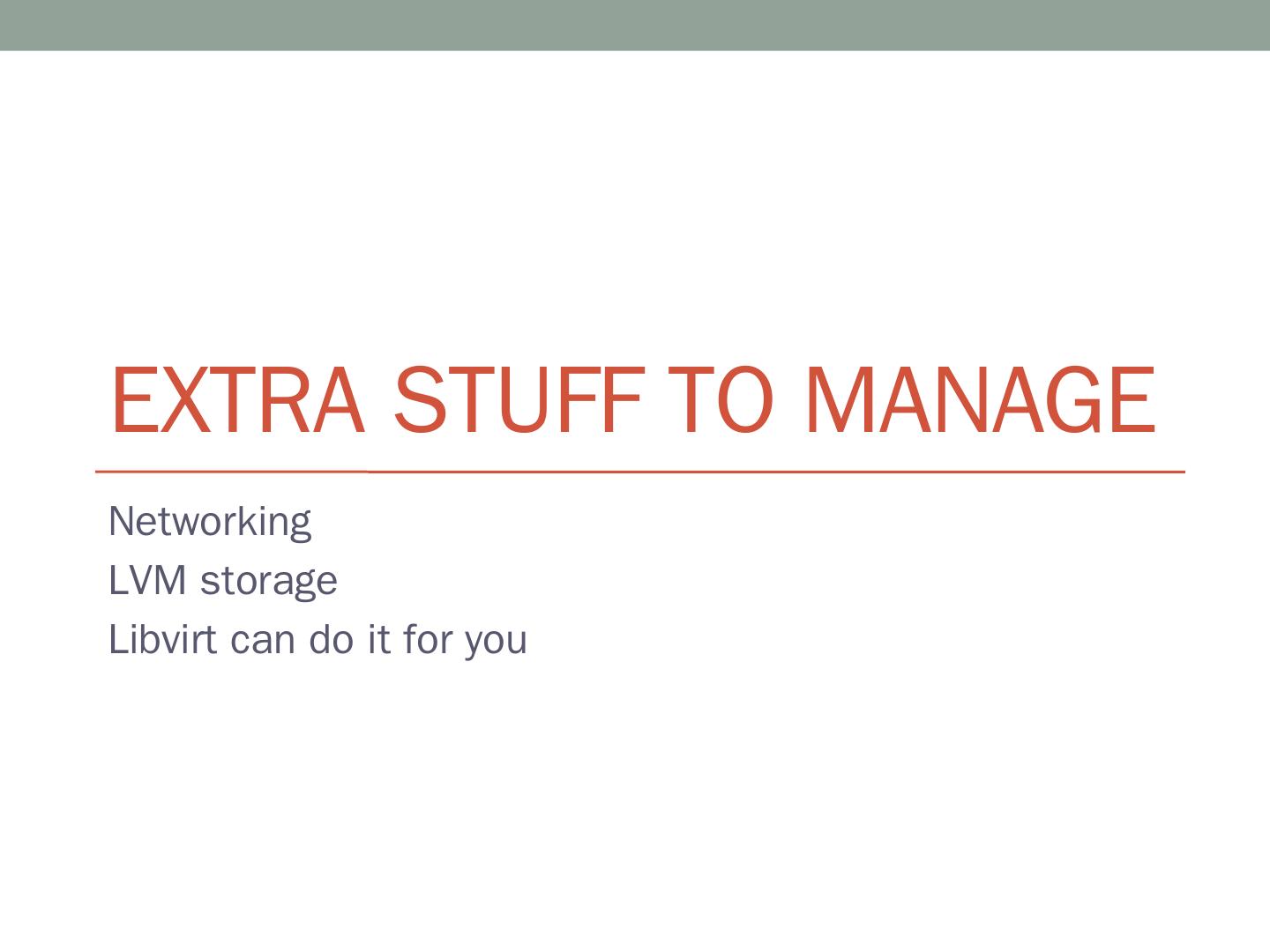 EXTRA STUFF TO MANAGE

Networking
LVM storage
Libvirt can do it for you